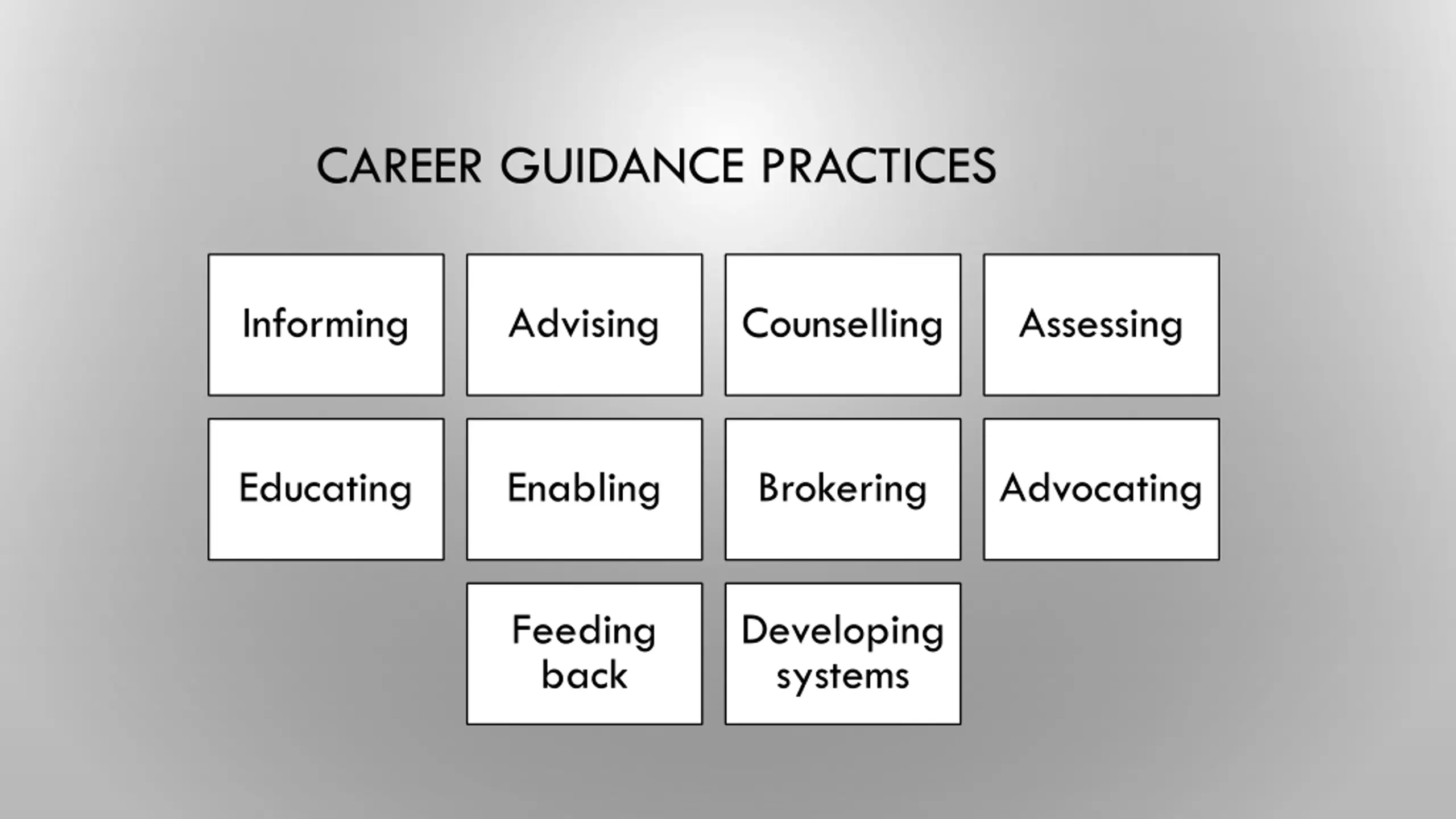 CAREER GUIDANCE PRACTICES

Informing

Advising

Counselling

Assessing

Educating

Enabling

Brokering

Advocating

Feeding back

Developing systems